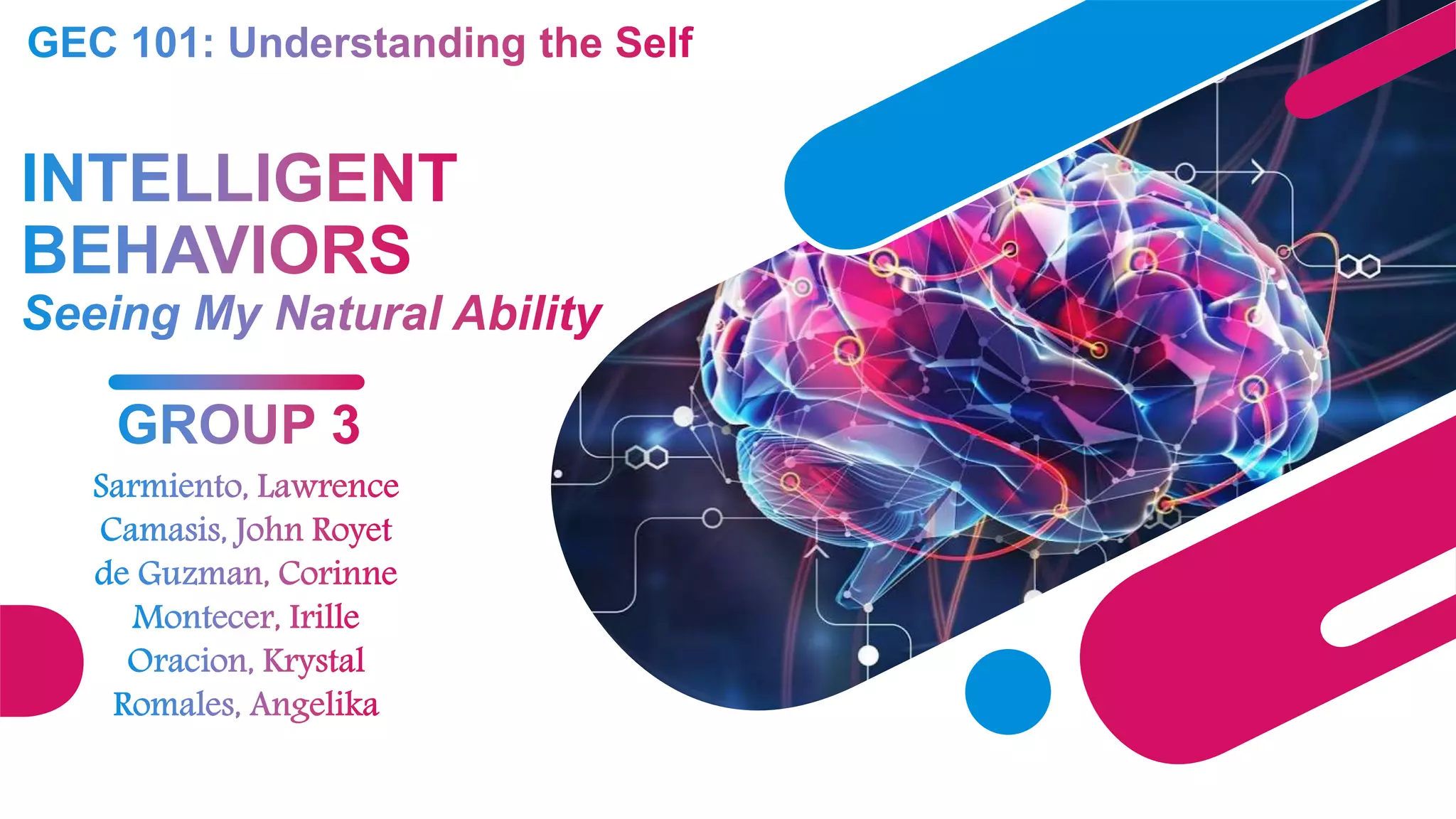 GEC 101: Understanding the Self

INTELLIGENT BEHAVIORS
Seeing My Natural Ability

GROUP 3
Sarmiento, Lawrence
Camasis, John Royet
de Guzman, Corinne
Montecer, Irille
Oracion, Krystal
Romales, Angelika